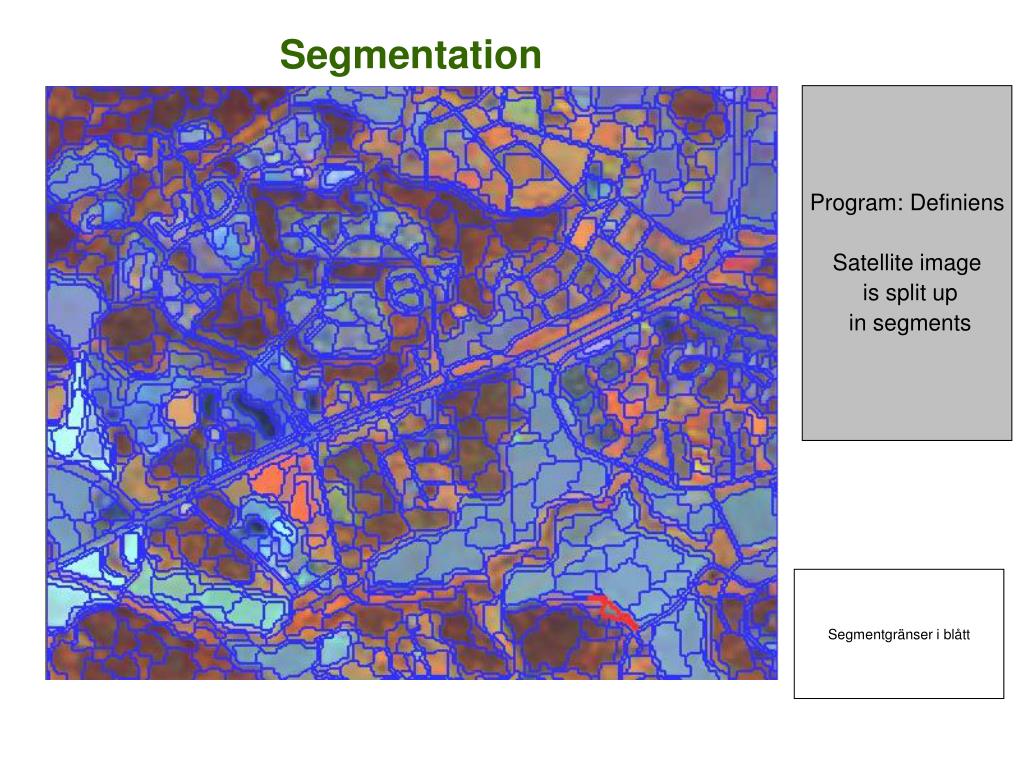 Segmentation

Program: Definiens

Satellite image is split up in segments

Segmentgränser i blått